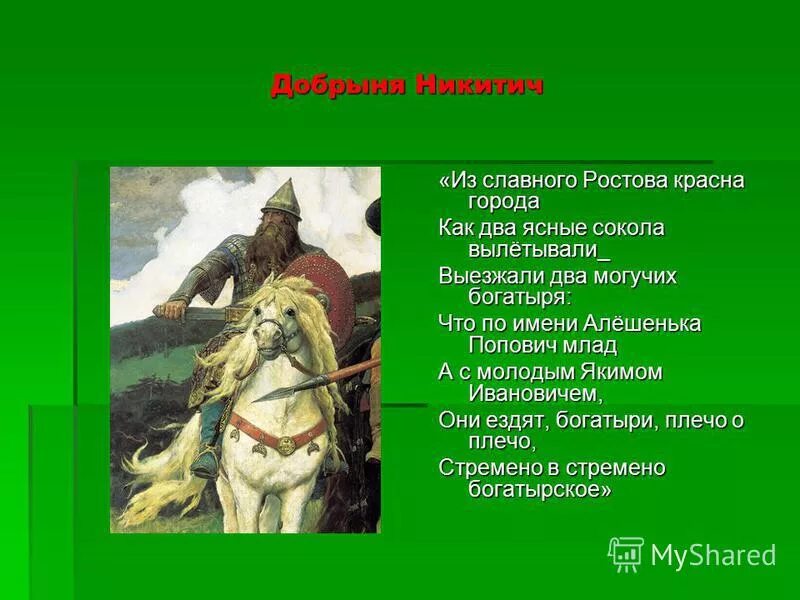 Добрыня Никитич

«Из славного Ростова красна города

Как два ясные сокола вылётывали_

Выезжали два могучих богатыря:

Что по имени Алёшенька Попович млад

А с молодым Якимом Ивановичем,

Они ездят, богатыри, плечо о плечо,

Стремено в стремено богатырское»

MyShared